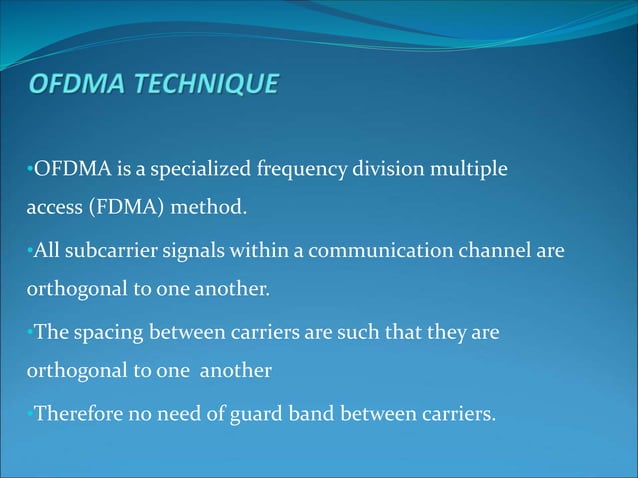 OFDMA TECHNIQUE

•OFDMA is a specialized frequency division multiple access (FDMA) method.

•All subcarrier signals within a communication channel are orthogonal to one another.

•The spacing between carriers are such that they are orthogonal to one another

•Therefore no need of guard band between carriers.